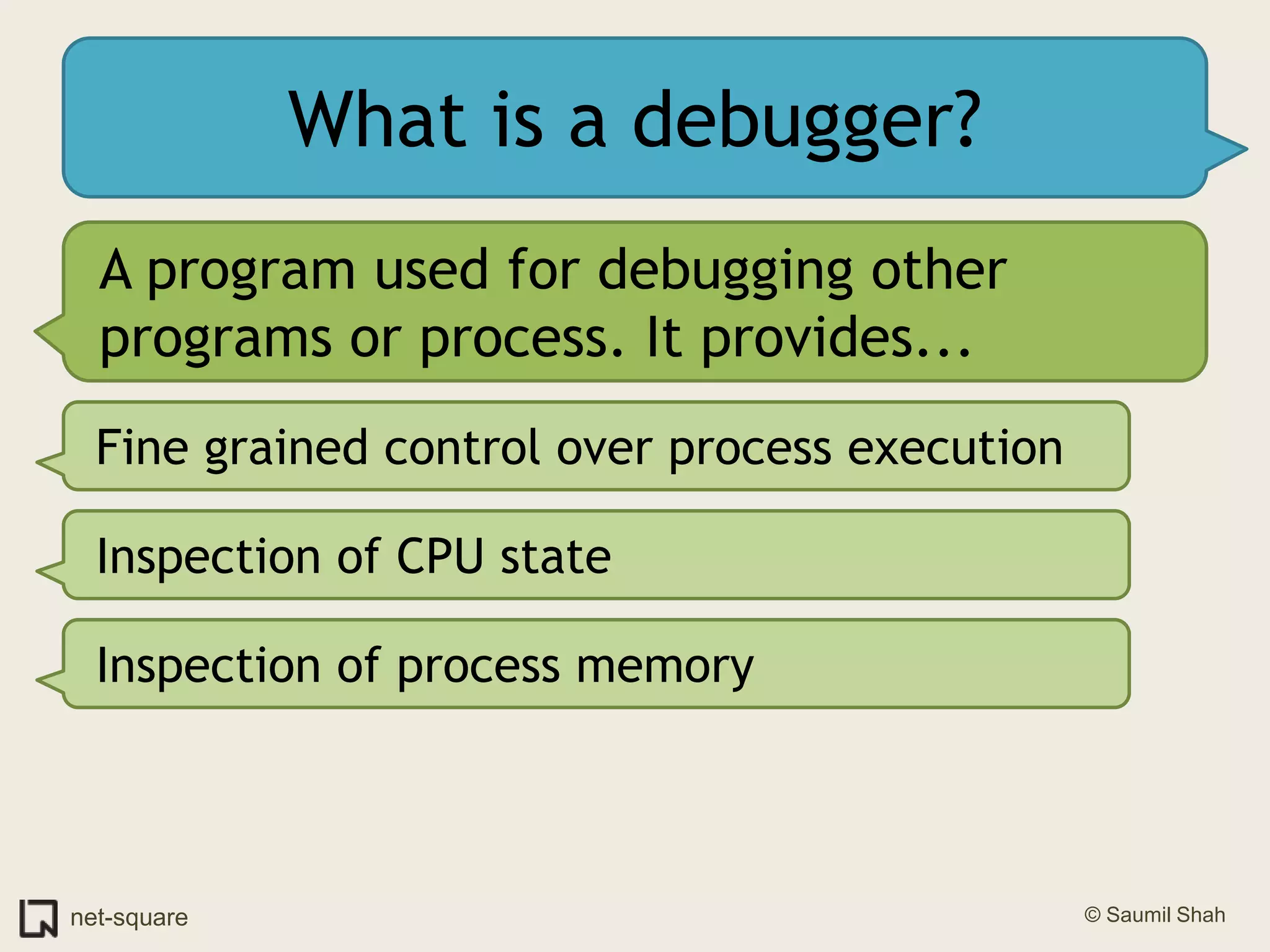 What is a debugger?

A program used for debugging other programs or process. It provides...

Fine grained control over process execution

Inspection of CPU state

Inspection of process memory

net-square

© Saumil Shah